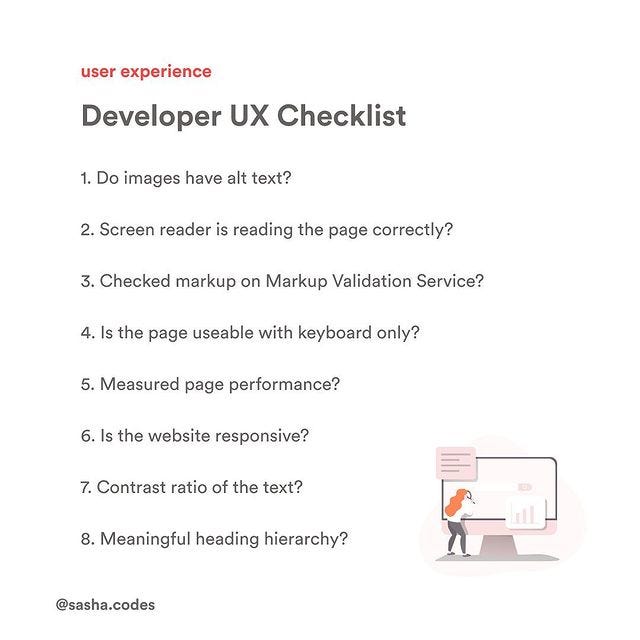 user experience

Developer UX Checklist

1. Do images have alt text?

2. Screen reader is reading the page correctly?

3. Checked markup on Markup Validation Service?

4. Is the page useable with keyboard only?

5. Measured page performance?

6. Is the website responsive?

7. Contrast ratio of the text?

8. Meaningful heading hierarchy?

@sasha.codes